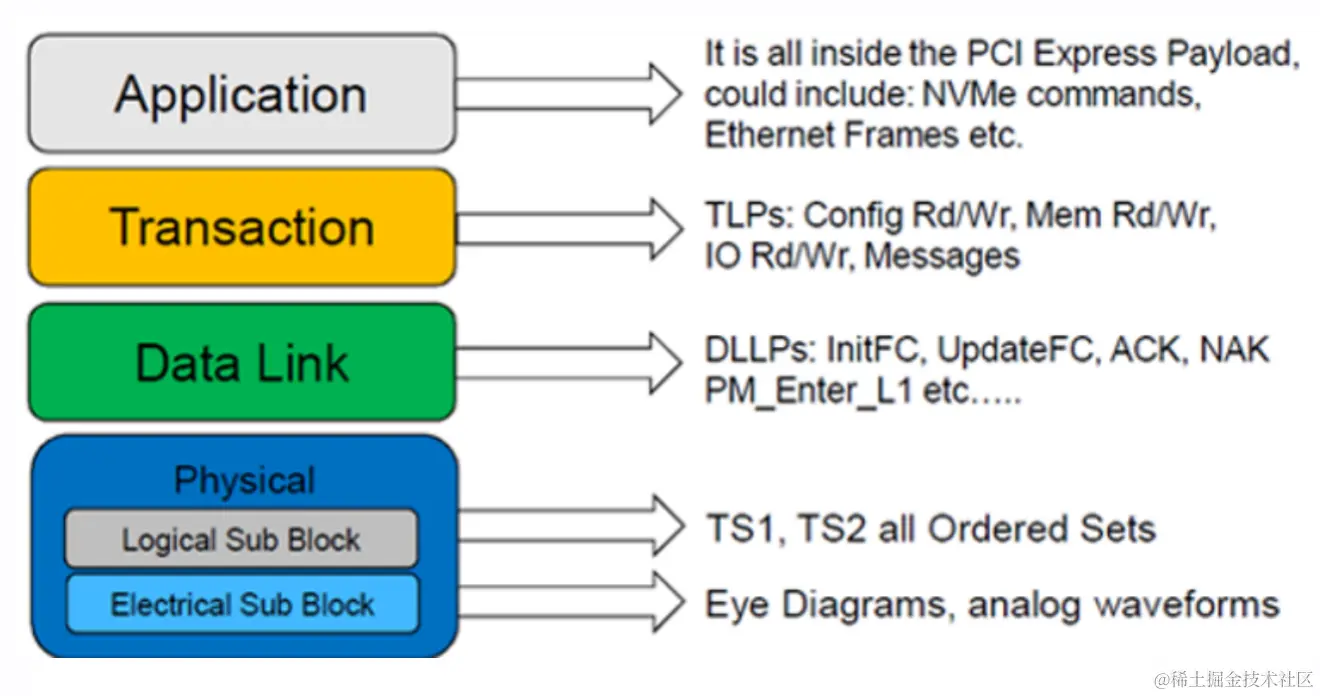 Application

It is all inside the PCI Express Payload, could include: NVMe commands, Ethernet Frames etc.

Transaction

TLPs: Config Rd/Wr, Mem Rd/Wr, IO Rd/Wr, Messages

Data Link

DLLPs: InitFC, UpdateFC, ACK, NAK PM_Enter_L1 etc.....

Physical

Logical Sub Block

TS1, TS2 all Ordered Sets

Electrical Sub Block

Eye Diagrams, analog waveforms

@稀土掘金技术社区